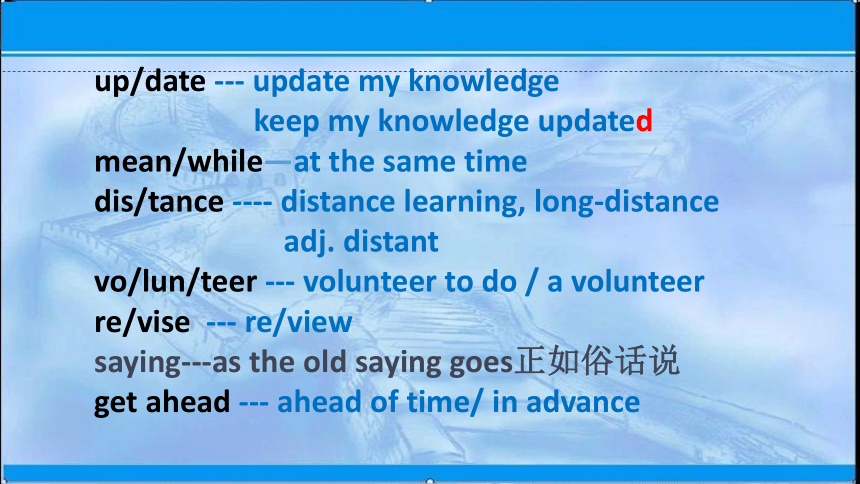 up/date --- update my knowledge
keep my knowledge updated
mean/while—at the same time
dis/tance ---- distance learning, long-distance
adj. distant
vo/lun/teer --- volunteer to do / a volunteer
re/vise --- re/view
saying---as the old saying goes正如俗话说
get ahead --- ahead of time/ in advance